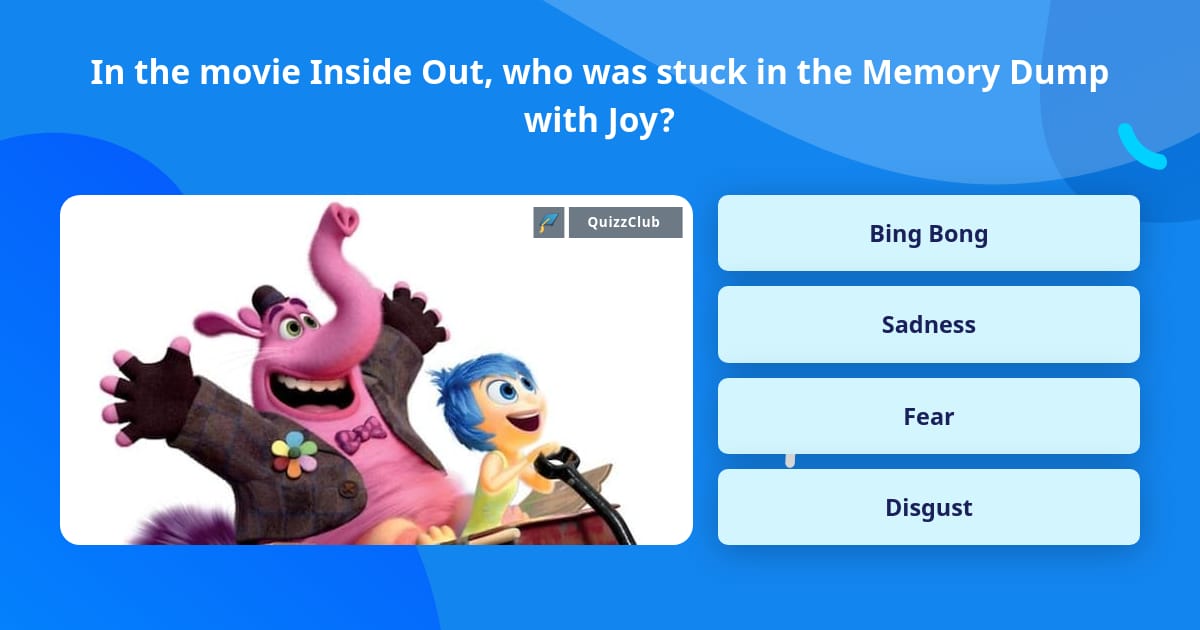 In the movie Inside Out, who was stuck in the Memory Dump with Joy?

QuizzClub

Bing Bong

Sadness

Fear

Disgust